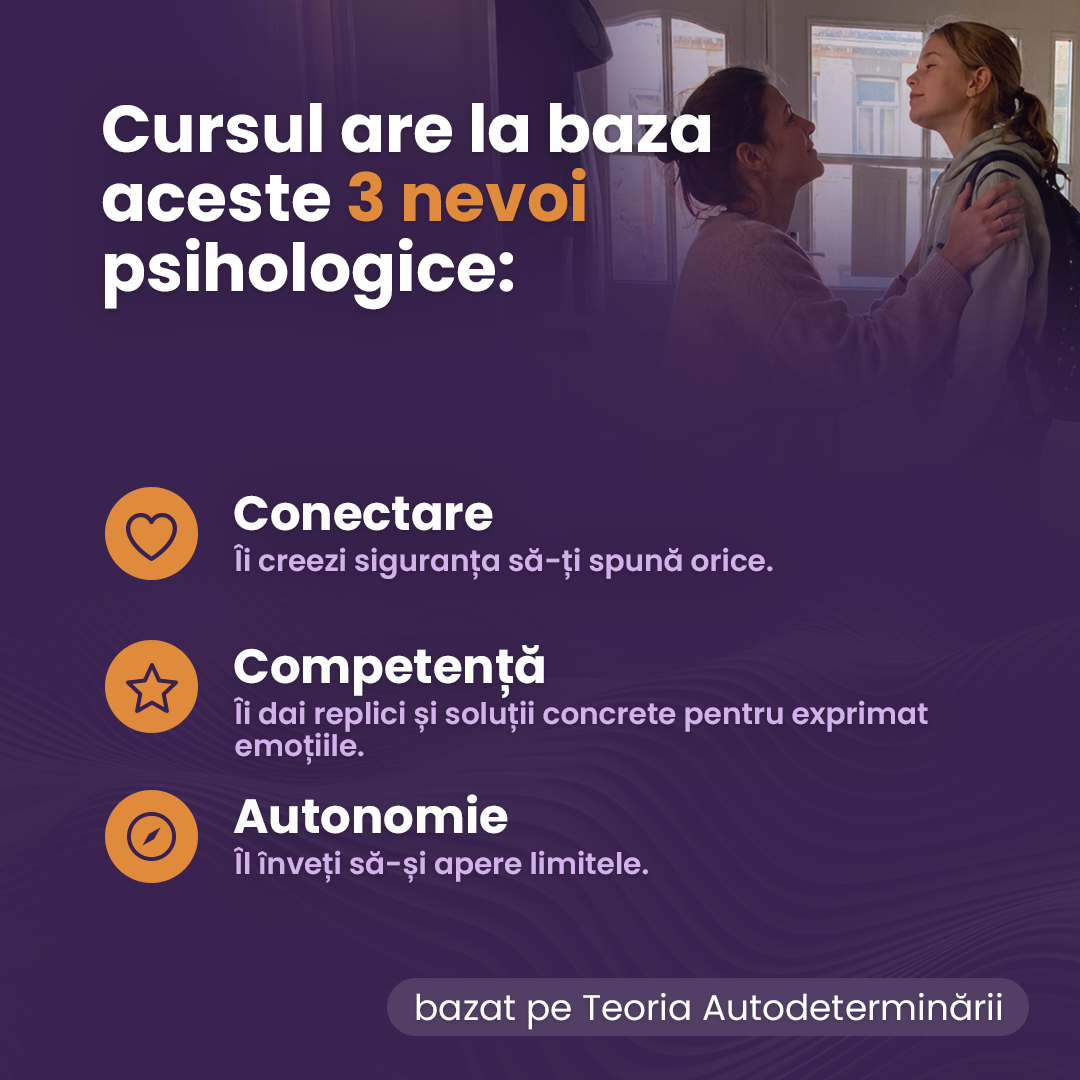 Cursul are la baza aceste 3 nevoi psihologice:

Conectare
Îi creezi siguranța să-ți spună orice.

Competență
Îi dai replici și soluții concrete pentru exprimat emoțiile.

Autonomie
Îl înveți să-și apere limitele.

bazat pe Teoria Autodeterminării